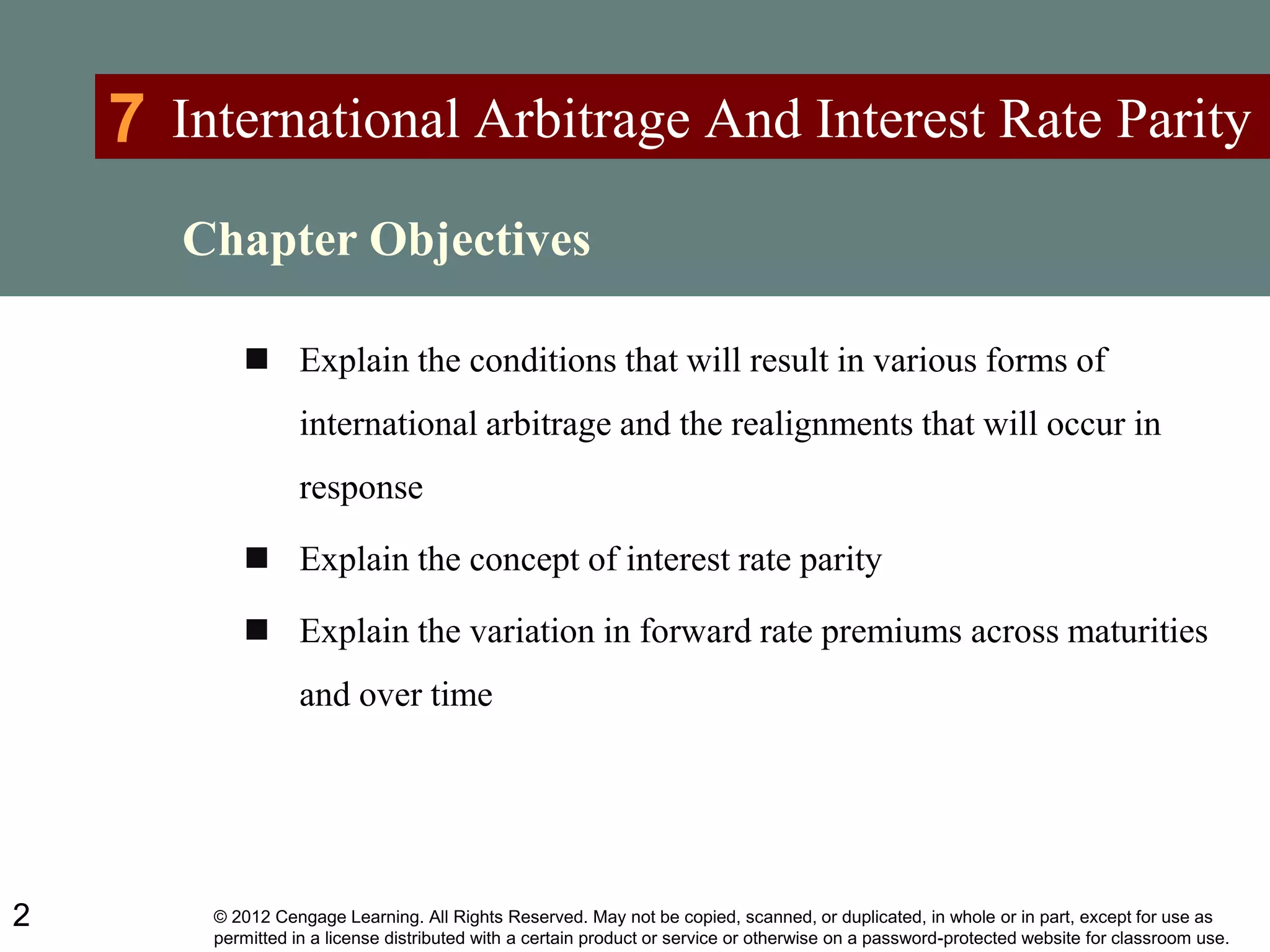 7 International Arbitrage And Interest Rate Parity

Chapter Objectives

■ Explain the conditions that will result in various forms of international arbitrage and the realignments that will occur in response

■ Explain the concept of interest rate parity

■ Explain the variation in forward rate premiums across maturities and over time

2

© 2012 Cengage Learning. All Rights Reserved. May not be copied, scanned, or duplicated, in whole or in part, except for use as permitted in a license distributed with a certain product or service or otherwise on a password-protected website for classroom use.